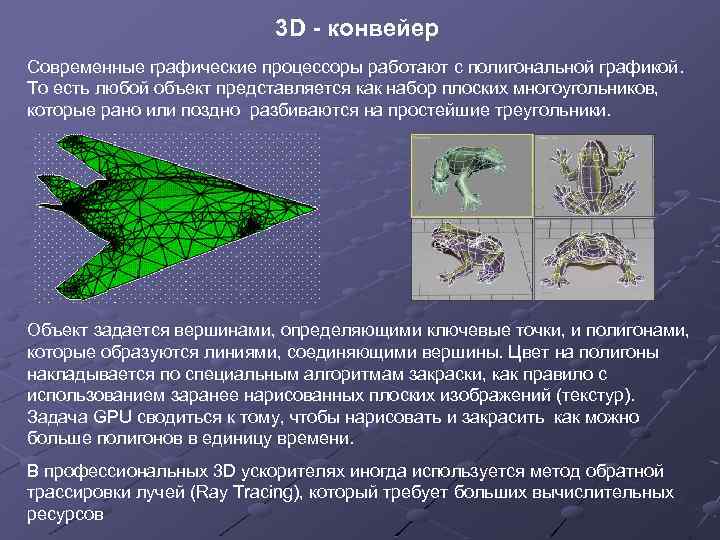 3D - конвейер

Современные графические процессоры работают с полигональной графикой. То есть любой объект представляется как набор плоских многоугольников, которые рано или поздно разбиваются на простейшие треугольники.

Объект задается вершинами, определяющими ключевые точки, и полигонами, которые образуются линиями, соединяющими вершины. Цвет на полигоны накладывается по специальным алгоритмам закраски, как правило с использованием заранее нарисованных плоских изображений (текстур). Задача GPU сводиться к тому, чтобы нарисовать и закрасить как можно больше полигонов в единицу времени.

В профессиональных 3D ускорителях иногда используется метод обратной трассировки лучей (Ray Tracing), который требует больших вычислительных ресурсов